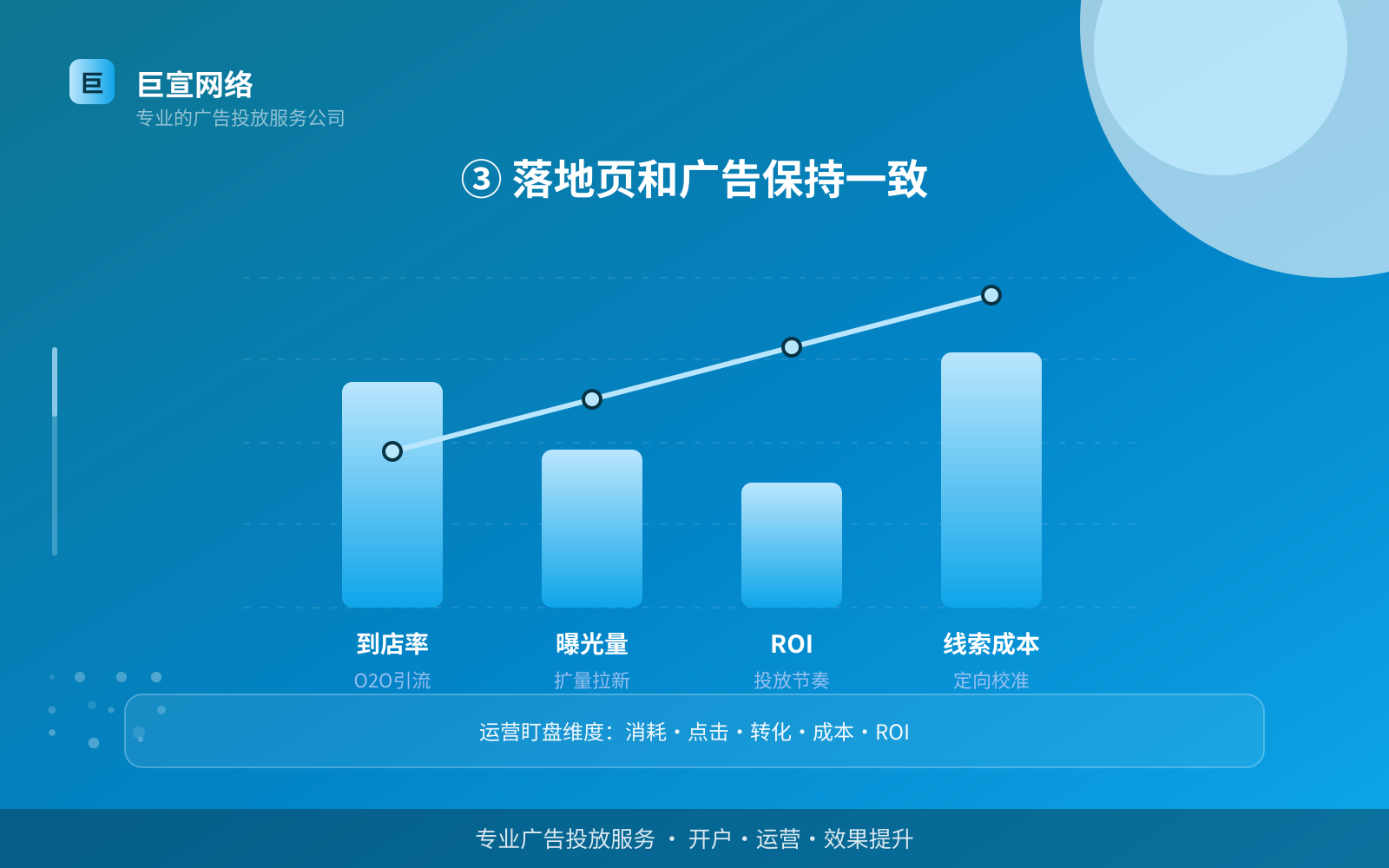 巨
巨宣网络
专业的广告投放服务公司

③ 落地页和广告保持一致

到店率
O2O引流

曝光量
扩量拉新

ROI
投放节奏

线索成本
定向校准

运营盯盘维度：消耗 · 点击 · 转化 · 成本 · ROI

专业广告投放服务 · 开户 · 运营 · 效果提升